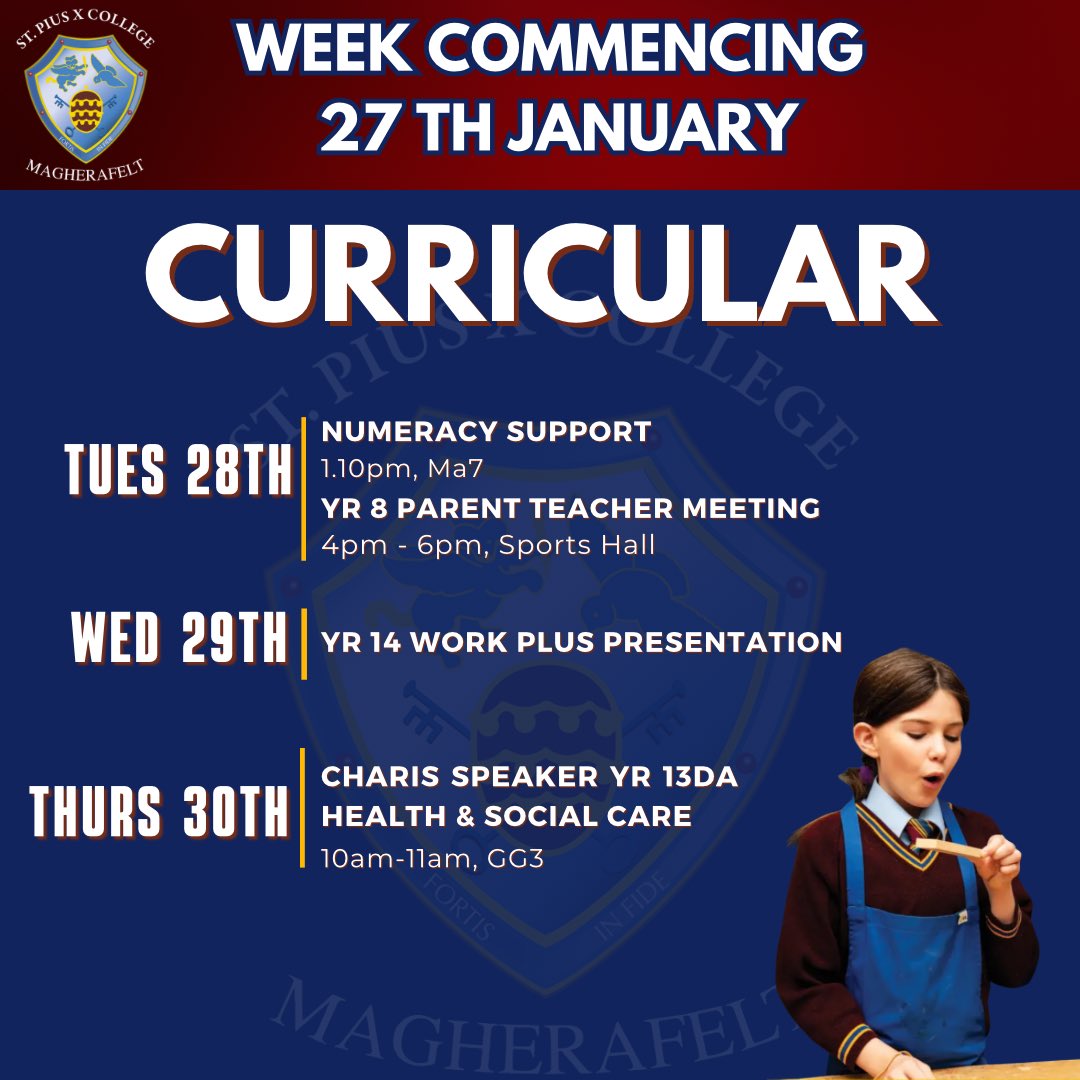 ST. PIUS X COLLEGE
MAGHERAFELT

WEEK COMMENCING 27 TH JANUARY

CURRICULAR

ST. PIUS X COLLEGE

TUES 28TH
NUMERACY SUPPORT
1.10pm, Ma7
YR 8 PARENT TEACHER MEETING
4pm - 6pm, Sports Hall

WED 29TH
YR 14 WORK PLUS PRESENTATION

THURS 30TH
CHARIS SPEAKER YR 13DA
HEALTH & SOCIAL CARE
10am-11am, GG3

FORTIS IN FIDE

MAGHERAFELT